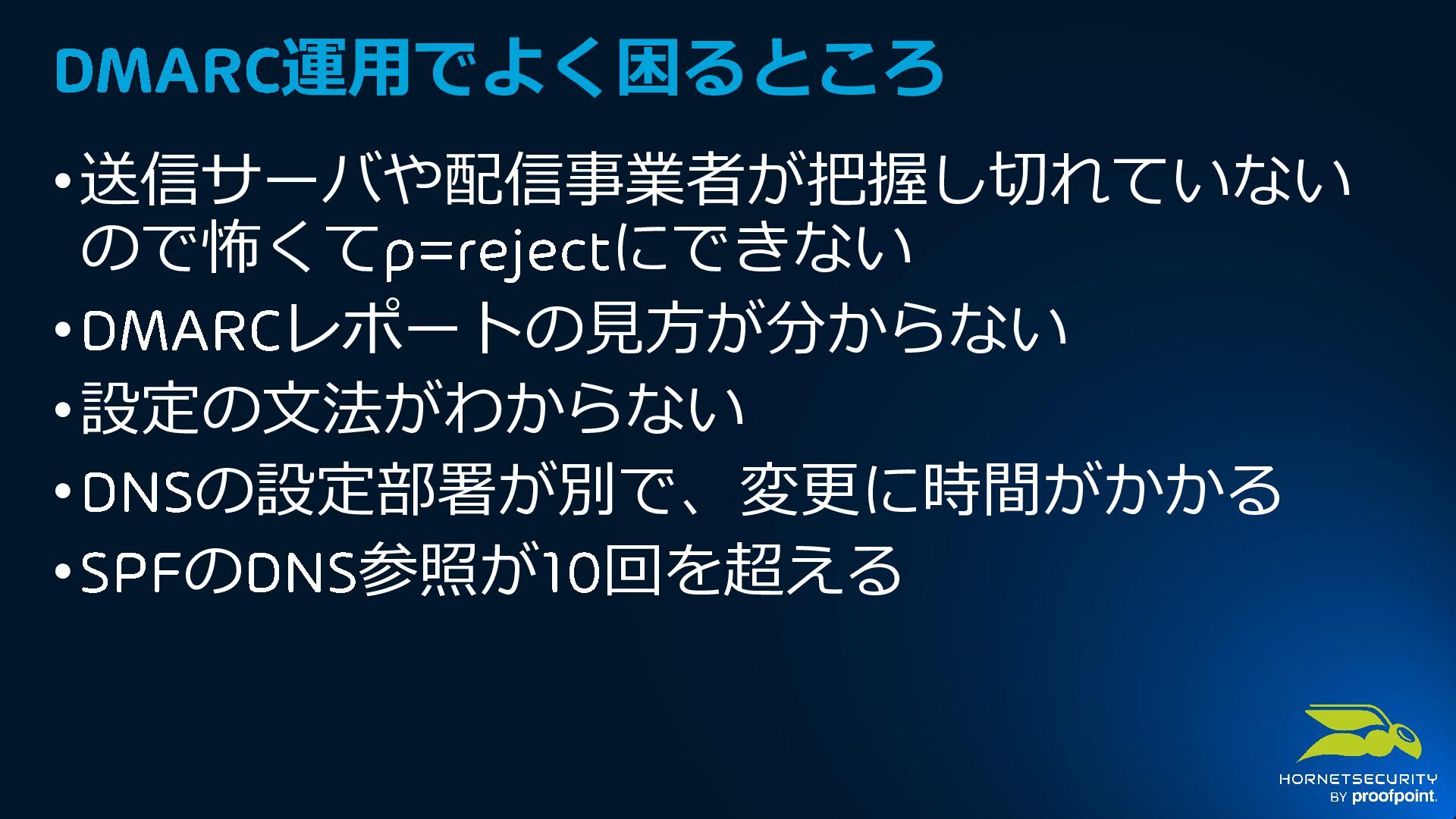 DMARC運用でよく困るところ

• 送信サーバや配信事業者が把握し切れていないので怖くてp=rejectにできない
• DMARCレポートの見方が分からない
• 設定の文法がわからない
• DNSの設定部署が別で、変更に時間がかかる
• SPFのDNS参照が10回を超える

HORNETSECURITY
BY proofpoint.